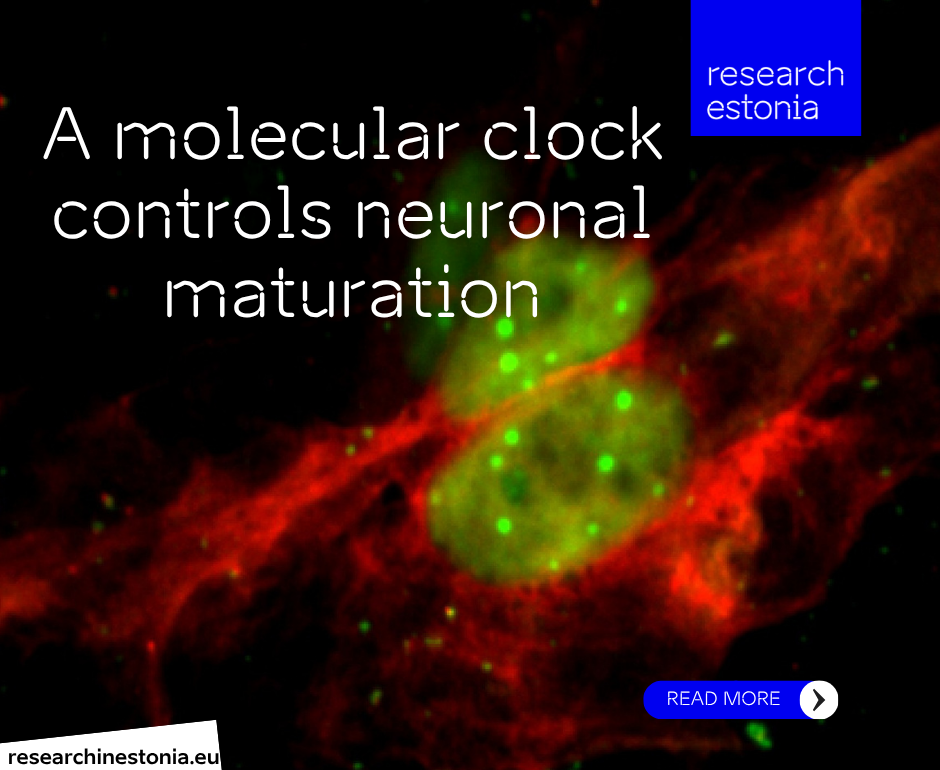 research estonia

A molecular clock controls neuronal maturation

READ MORE

researchinestonia.eu